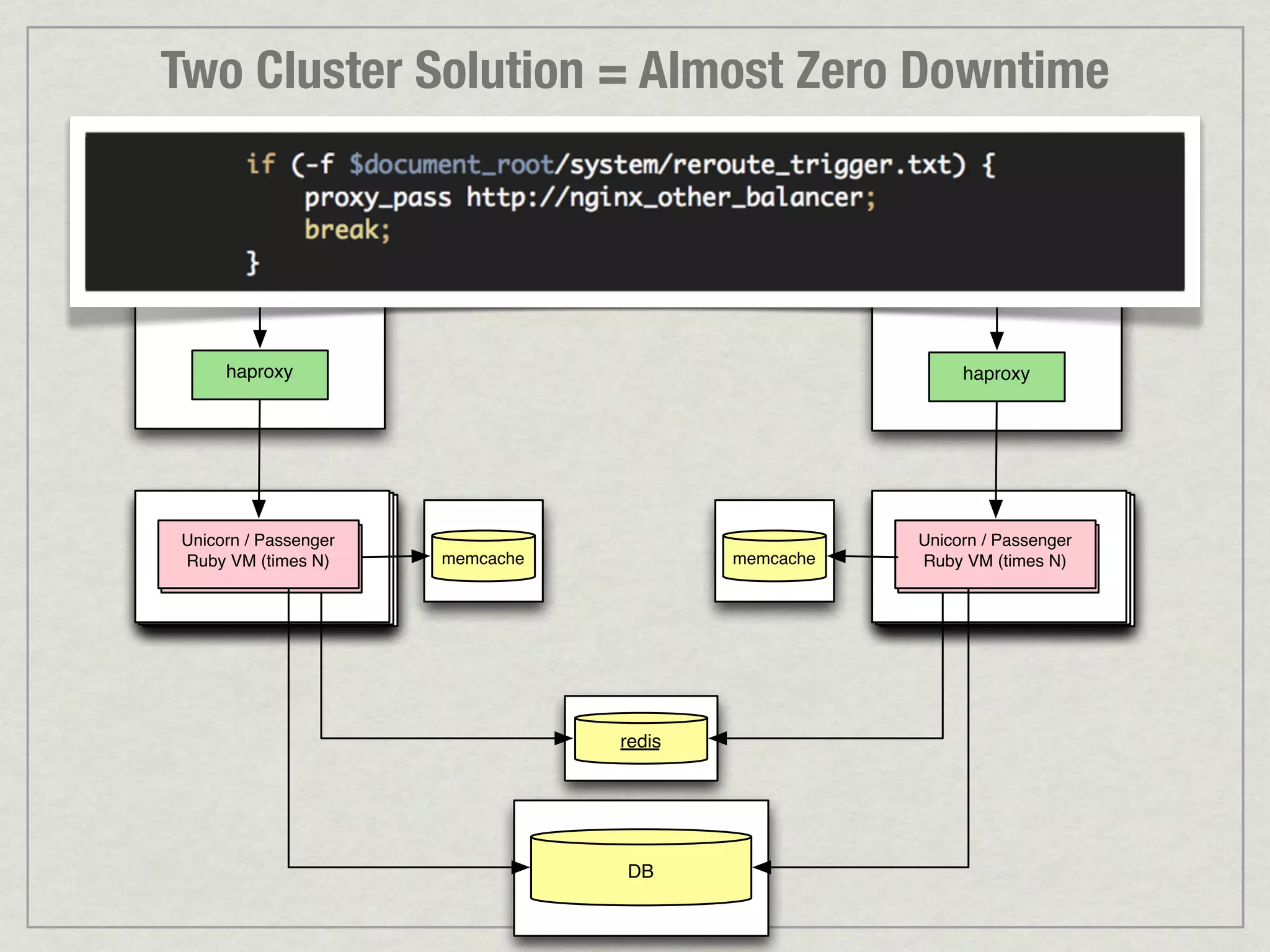 Two Cluster Solution = Almost Zero Downtime

if (-f $document_root/system/reroute_trigger.txt) {
    proxy_pass http://nginx_other_balancer;
    break;
}

haproxy

haproxy

Unicorn / Passenger Ruby VM (times N)

memcache

memcache

Unicorn / Passenger Ruby VM (times N)

redis

DB